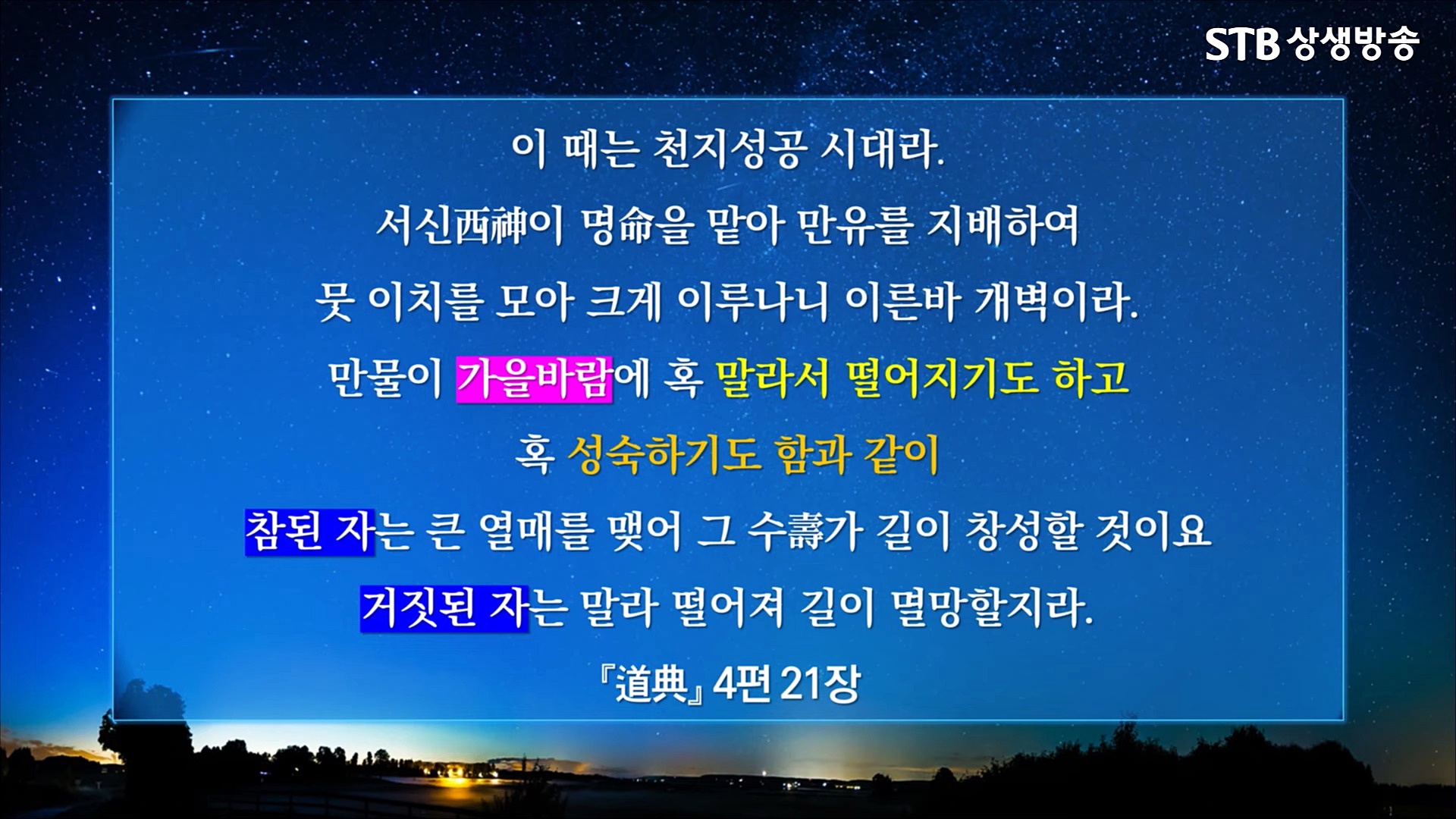 STB 상생방송

이 때는 천지성공 시대라.
서신西神이 명命을 맡아 만유를 지배하여
뭇 이치를 모아 크게 이루나니 이른바 개벽이라.
만물이 가을바람에 혹 말라서 떨어지기도 하고
혹 성숙하기도 함과 같이
참된 자는 큰 열매를 맺어 그 수壽가 길이 창성할 것이요
거짓된 자는 말라 떨어져 길이 멸망할지라.

『道典』 4편 21장